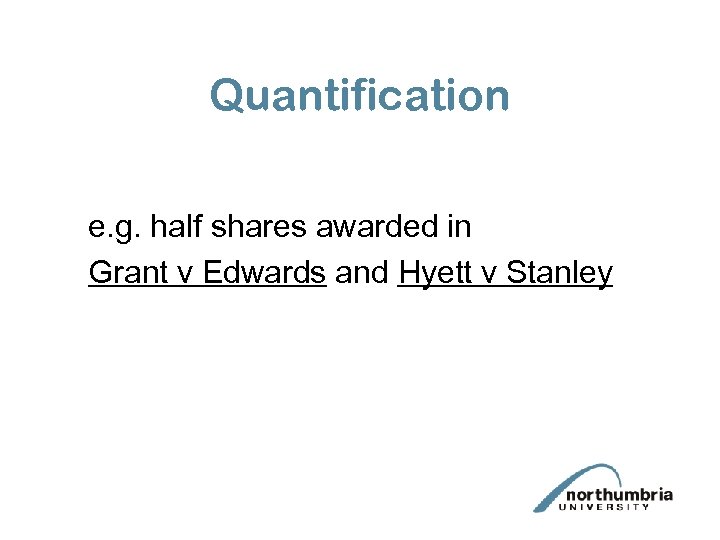 Quantification

e.g. half shares awarded in Grant v Edwards and Hyett v Stanley

northumbria UNIVERSITY